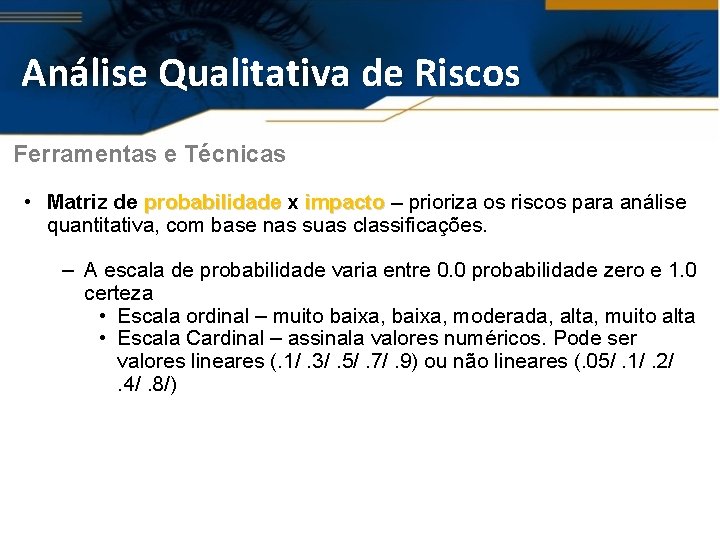 Análise Qualitativa de Riscos

Ferramentas e Técnicas

• Matriz de probabilidade x impacto – prioriza os riscos para análise quantitativa, com base nas suas classificações.

– A escala de probabilidade varia entre 0.0 probabilidade zero e 1.0 certeza
• Escala ordinal – muito baixa, baixa, moderada, alta, muito alta
• Escala Cardinal – assinala valores numéricos. Pode ser valores lineares (.1/ .3/ .5/ .7/ .9) ou não lineares (.05/ .1/ .2/ .4/ .8/)